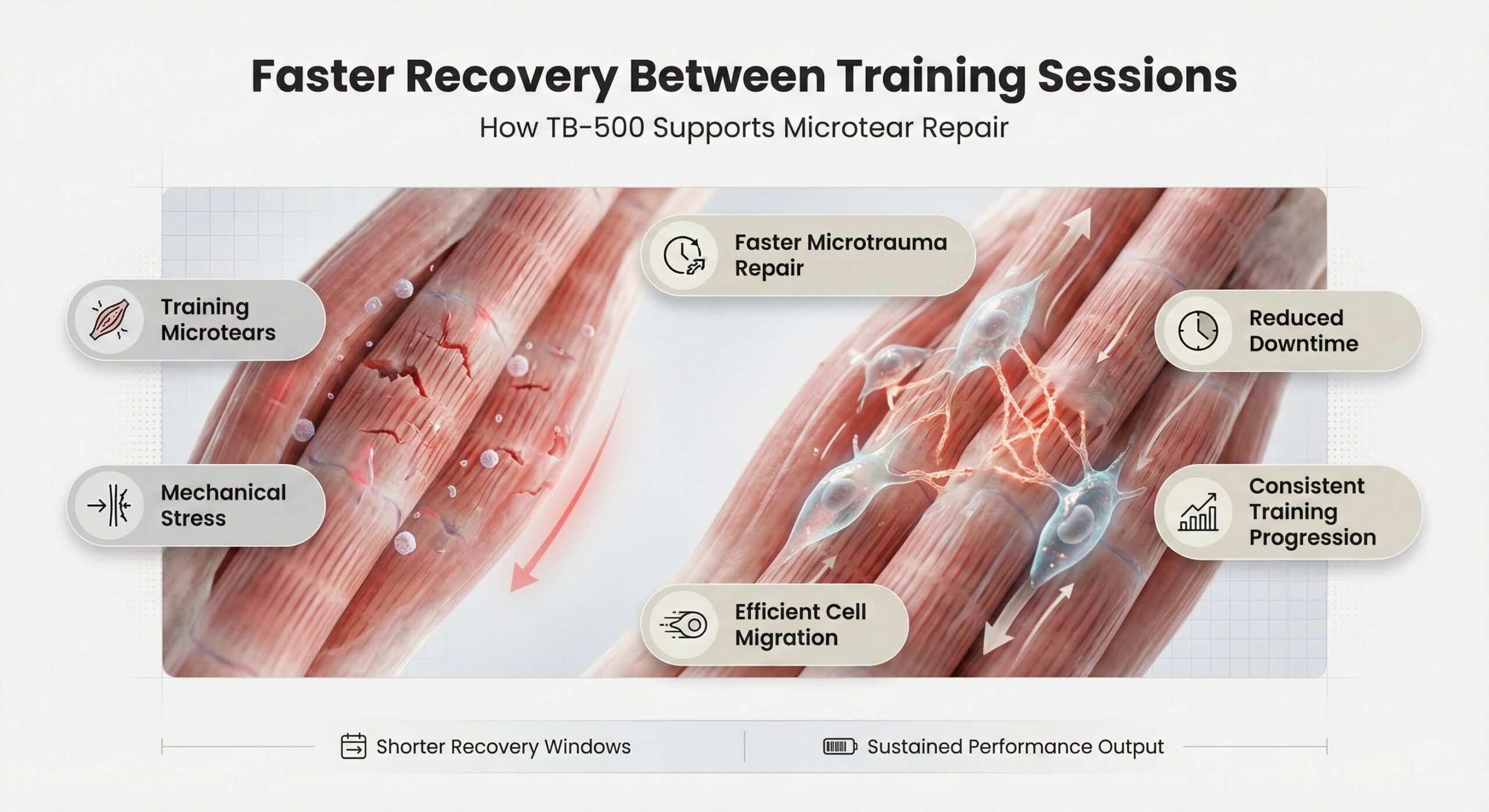 Faster Recovery Between Training Sessions

How TB-500 Supports Microtear Repair

Training Microtears

Mechanical Stress

Faster Microtrauma Repair

Efficient Cell Migration

Reduced Downtime

Consistent Training Progression

Shorter Recovery Windows

Sustained Performance Output